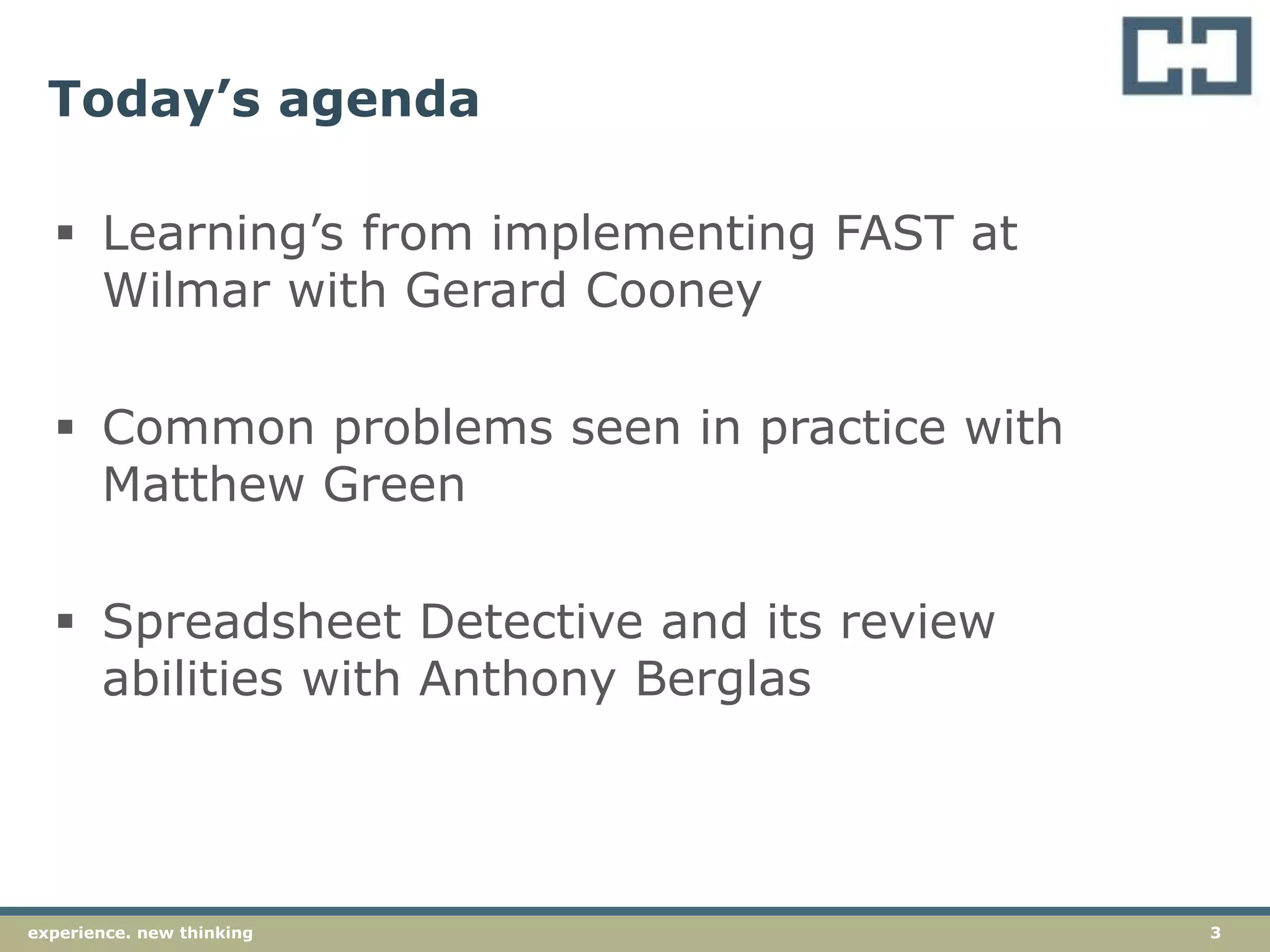 Today’s agenda

▪ Learning’s from implementing FAST at Wilmar with Gerard Cooney

▪ Common problems seen in practice with Matthew Green

▪ Spreadsheet Detective and its review abilities with Anthony Berglas

experience. new thinking

3